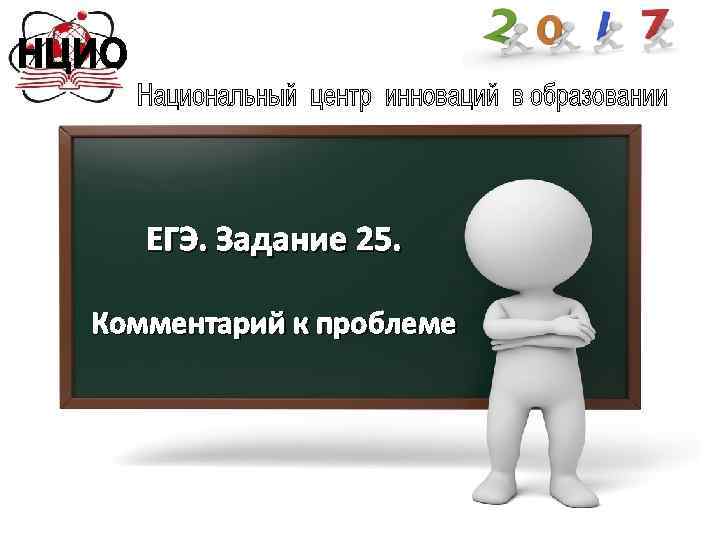 НЦИО

2017

Национальный центр инноваций в образовании

ЕГЭ. Задание 25.

Комментарий к проблеме